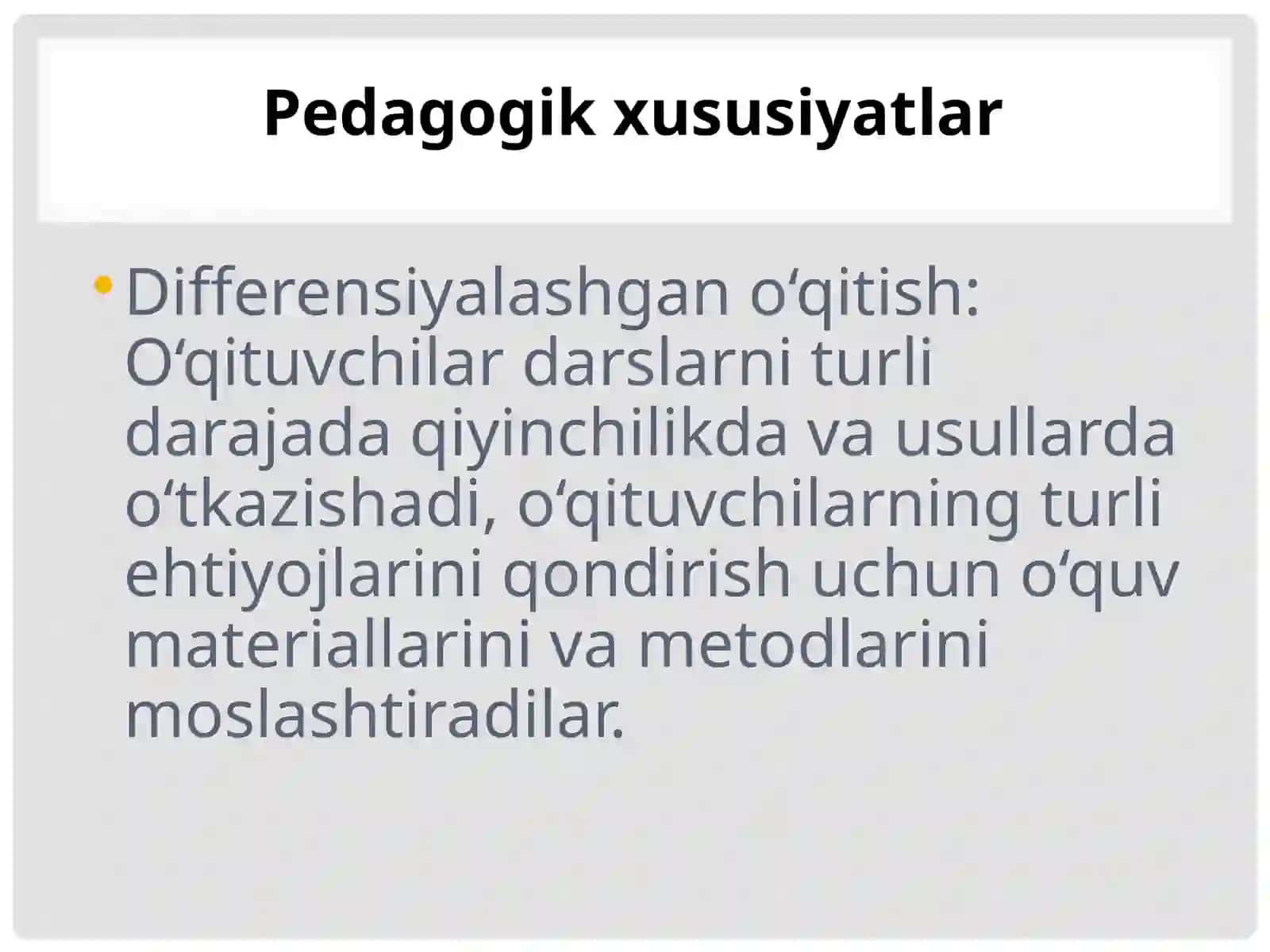 Pedagogik xususiyatlar

• Differensiyalashgan o‘qitish: O‘qituvchilar darslarni turli darajada qiyinchilikda va usullarda o‘tkazishadi, o‘qituvchilarning turli ehtiyojlarini qondirish uchun o‘quv materiallarini va metodlarini moslashtiradilar.